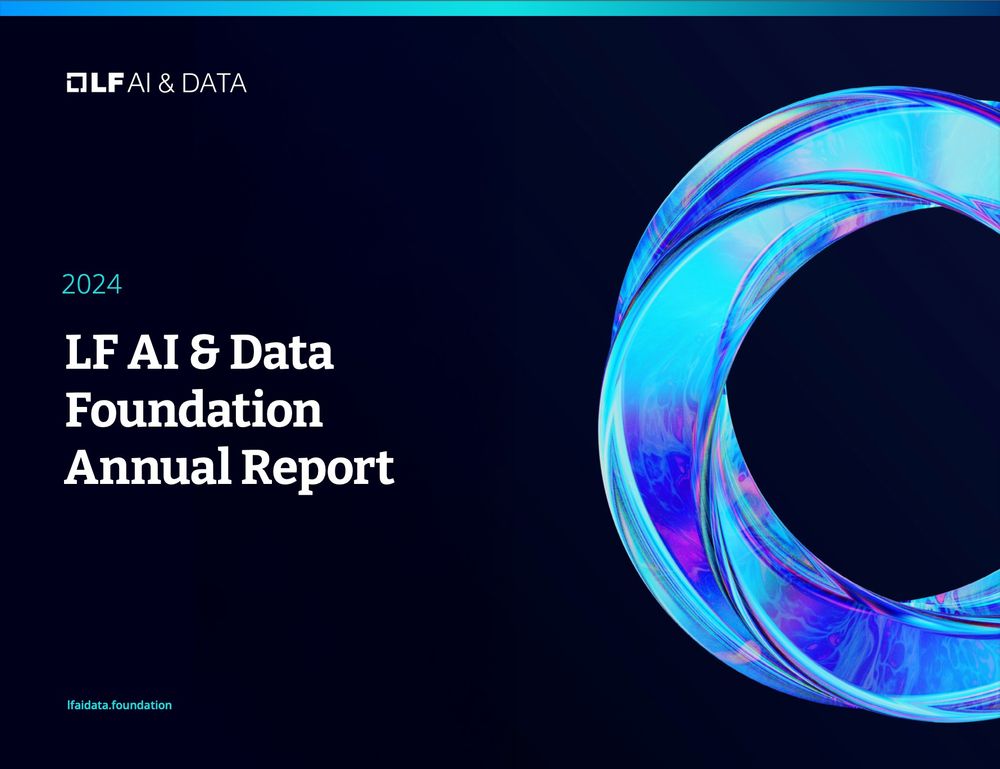 LF AI & DATA

2024

LF AI & Data Foundation Annual Report

lfaidata.foundation